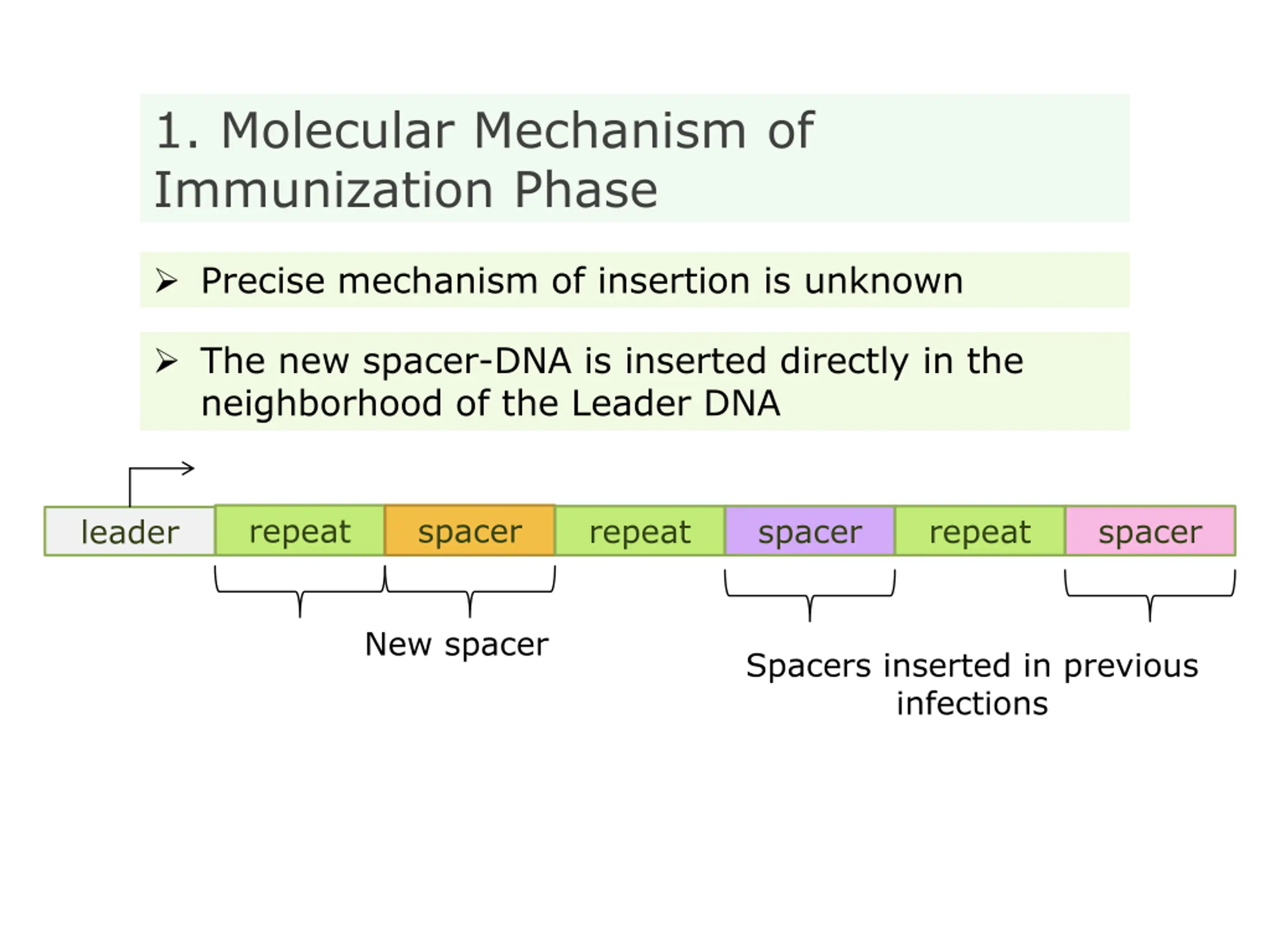 1. Molecular Mechanism of Immunization Phase

➢ Precise mechanism of insertion is unknown

➢ The new spacer-DNA is inserted directly in the neighborhood of the Leader DNA

leader repeat spacer repeat spacer repeat spacer

New spacer

Spacers inserted in previous infections